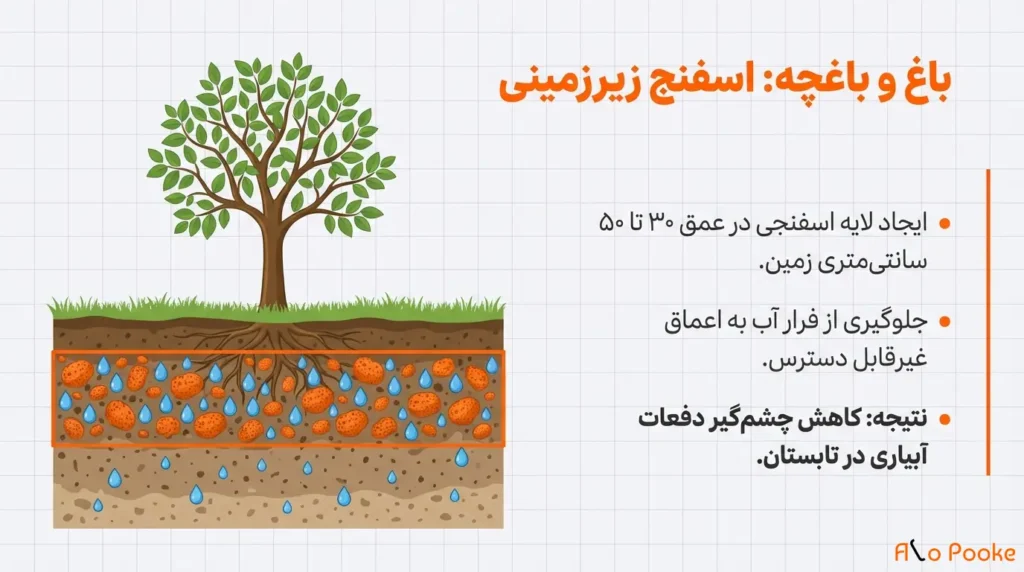 باغ و باغچه: اسفنج زیرزمینی

• ایجاد لایه اسفنجی در عمق ۳۰ تا ۵۰ سانتی‌متری زمین.

• جلوگیری از فرار آب به اعماق غیرقابل دسترس.

• نتیجه: کاهش چشم‌گیر دفعات آبیاری در تابستان.

Alo Pooke